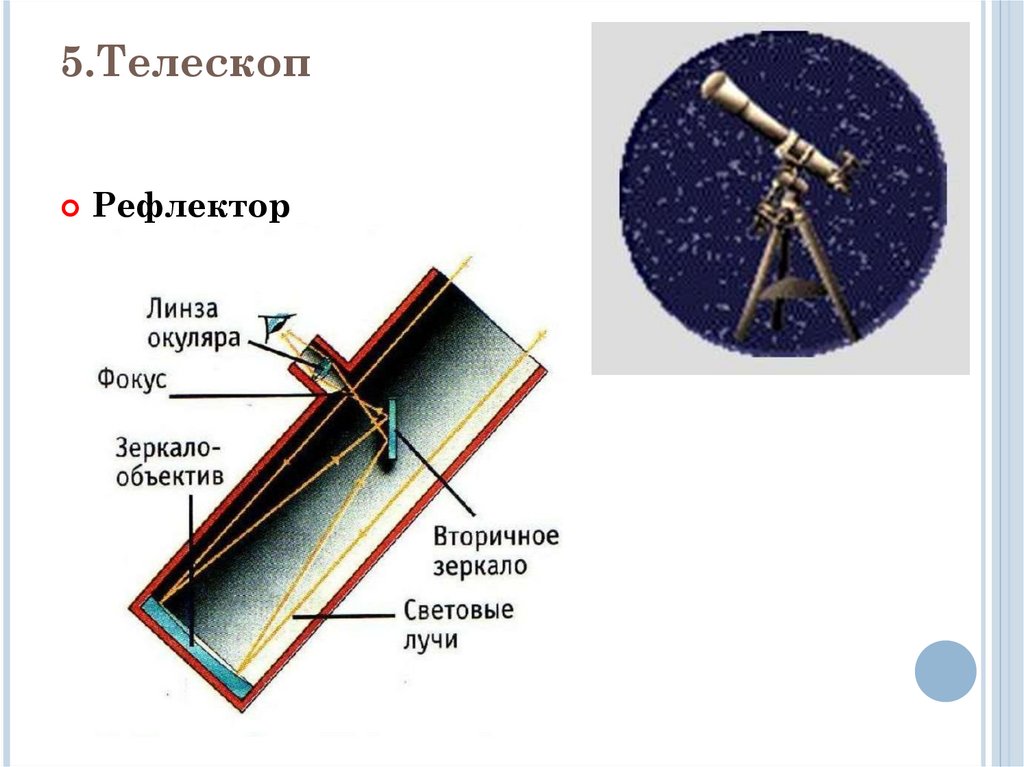 5.Телескоп

Рефлектор

Линза окуляра

Фокус

Зеркало-объектив

Вторичное зеркало

Световые лучи